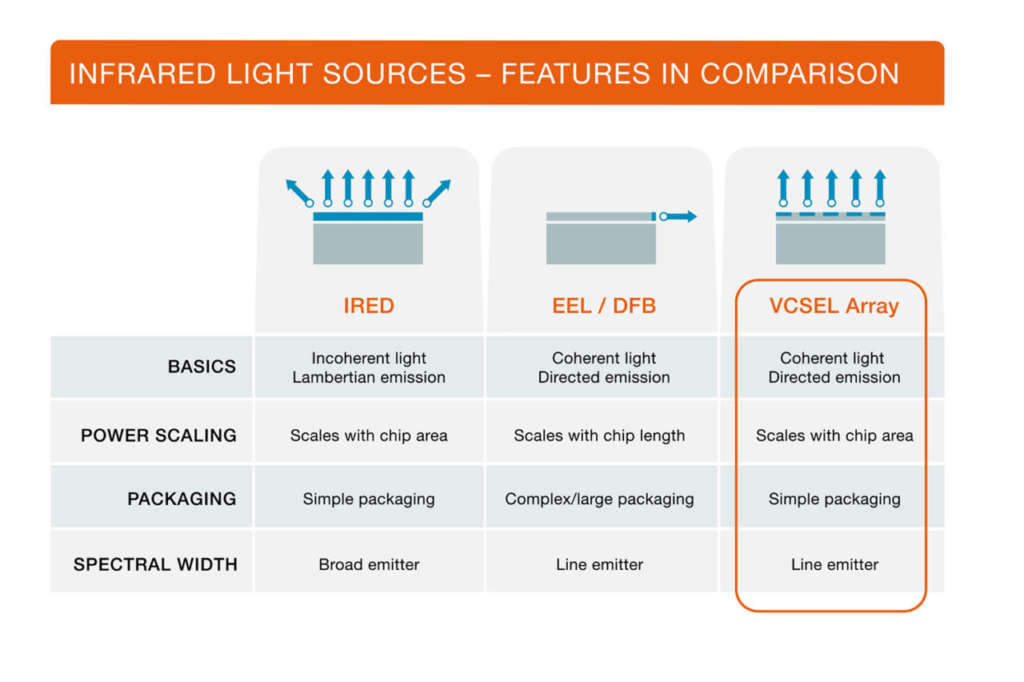 INFRARED LIGHT SOURCES – FEATURES IN COMPARISON

| | IRED | EEL / DFB | VCSEL Array |
|---|---|---|---|
| BASICS | Incoherent light Lambertian emission | Coherent light Directed emission | Coherent light Directed emission |
| POWER SCALING | Scales with chip area | Scales with chip length | Scales with chip area |
| PACKAGING | Simple packaging | Complex/large packaging | Simple packaging |
| SPECTRAL WIDTH | Broad emitter | Line emitter | Line emitter |